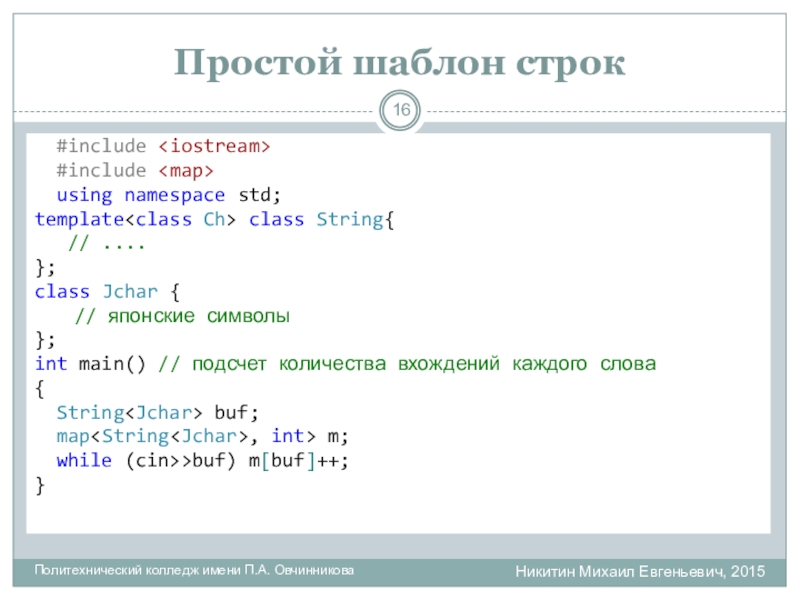 Простой шаблон строк

16

#include <iostream>
#include <map>
using namespace std;
template<class Ch> class String{
// ....
};
class Jchar {
// японские символы
};
int main() // подсчет количества вхождений каждого слова
{
String<Jchar> buf;
map<String<Jchar>, int> m;
while (cin>>buf) m[buf]++;
}

Политехнический колледж имени П.А. Овчинникова

Никитин Михаил Евгеньевич, 2015